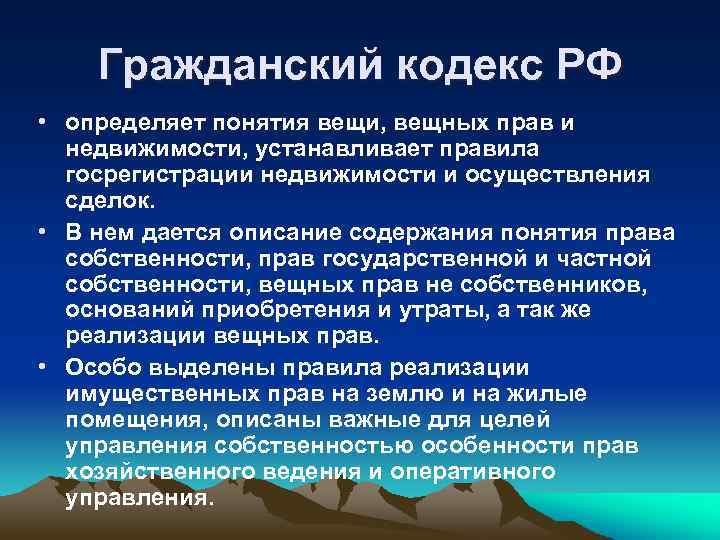 Гражданский кодекс РФ

• определяет понятия вещи, вещных прав и недвижимости, устанавливает правила госрегистрации недвижимости и осуществления сделок.

• В нем дается описание содержания понятия права собственности, прав государственной и частной собственности, вещных прав не собственников, оснований приобретения и утраты, а так же реализации вещных прав.

• Особо выделены правила реализации имущественных прав на землю и на жилые помещения, описаны важные для целей управления собственностью особенности прав хозяйственного ведения и оперативного управления.